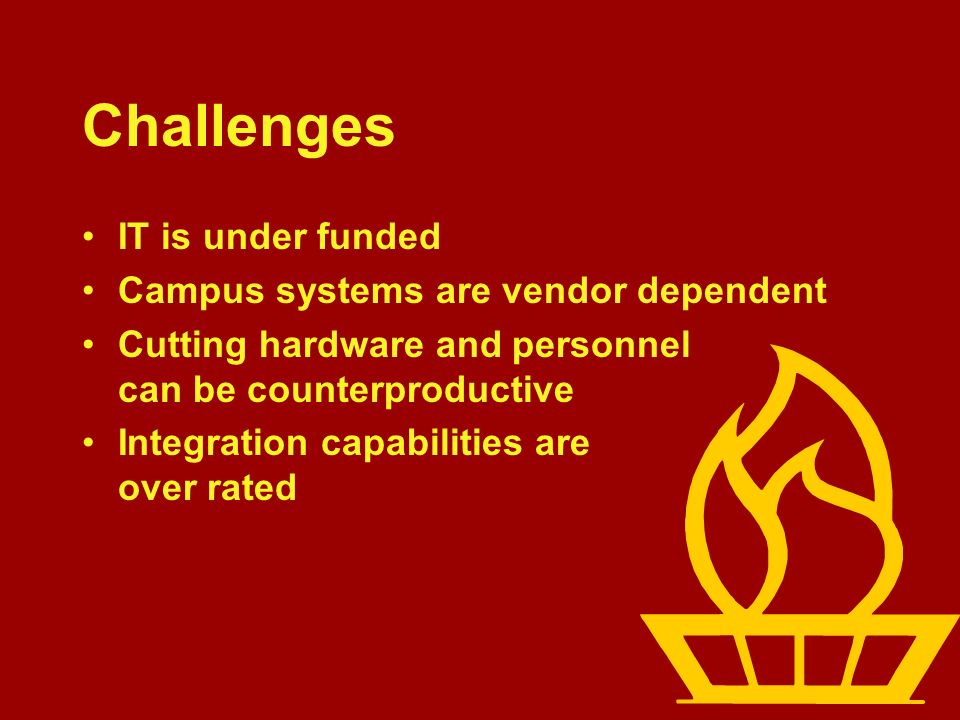 Challenges

• IT is under funded
• Campus systems are vendor dependent
• Cutting hardware and personnel can be counterproductive
• Integration capabilities are over rated